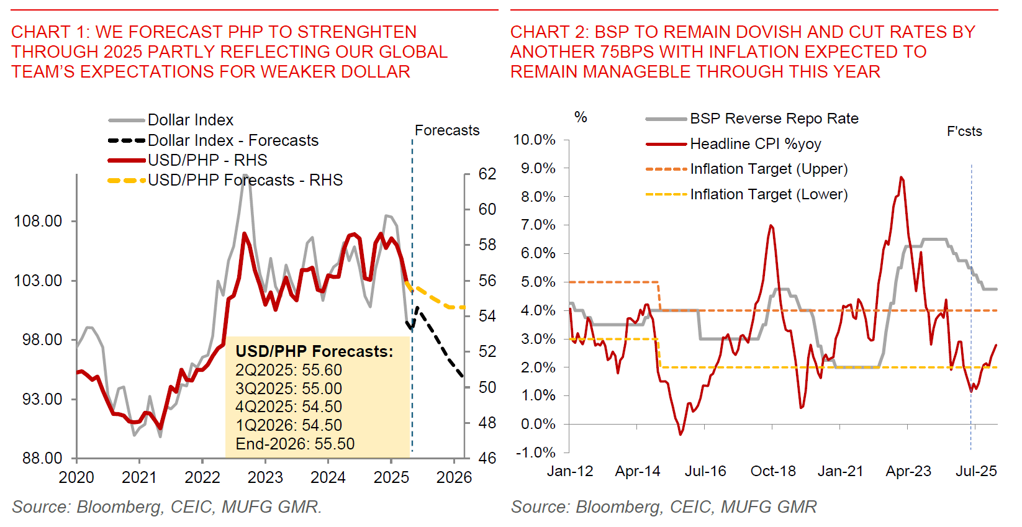 CHART 1: WE FORECAST PHP TO STRENGHTEN THROUGH 2025 PARTLY REFLECTING OUR GLOBAL TEAM'S EXPECTATIONS FOR WEAKER DOLLAR

Dollar Index
Dollar Index - Forecasts
USD/PHP - RHS
USD/PHP Forecasts - RHS
Forecasts

108.00
103.00
98.00
93.00
88.00

62
60
58
56
54
52
50
48
46

USD/PHP Forecasts:
2Q2025: 55.60
3Q2025: 55.00
4Q2025: 54.50
1Q2026: 54.50
End-2026: 55.50

2020 2021 2022 2023 2024 2025 2026

Source: Bloomberg, CEIC, MUFG GMR.

CHART 2: BSP TO REMAIN DOVISH AND CUT RATES BY ANOTHER 75BPS WITH INFLATION EXPECTED TO REMAIN MANAGEBLE THROUGH THIS YEAR

%
BSP Reverse Repo Rate
Headline CPI %yoy
Inflation Target (Upper)
Inflation Target (Lower)
F'csts

10.0%
9.0%
8.0%
7.0%
6.0%
5.0%
4.0%
3.0%
2.0%
1.0%
0.0%
-1.0%

Jan-12 Apr-14 Jul-16 Oct-18 Jan-21 Apr-23 Jul-25

Source: Bloomberg, CEIC, MUFG GMR